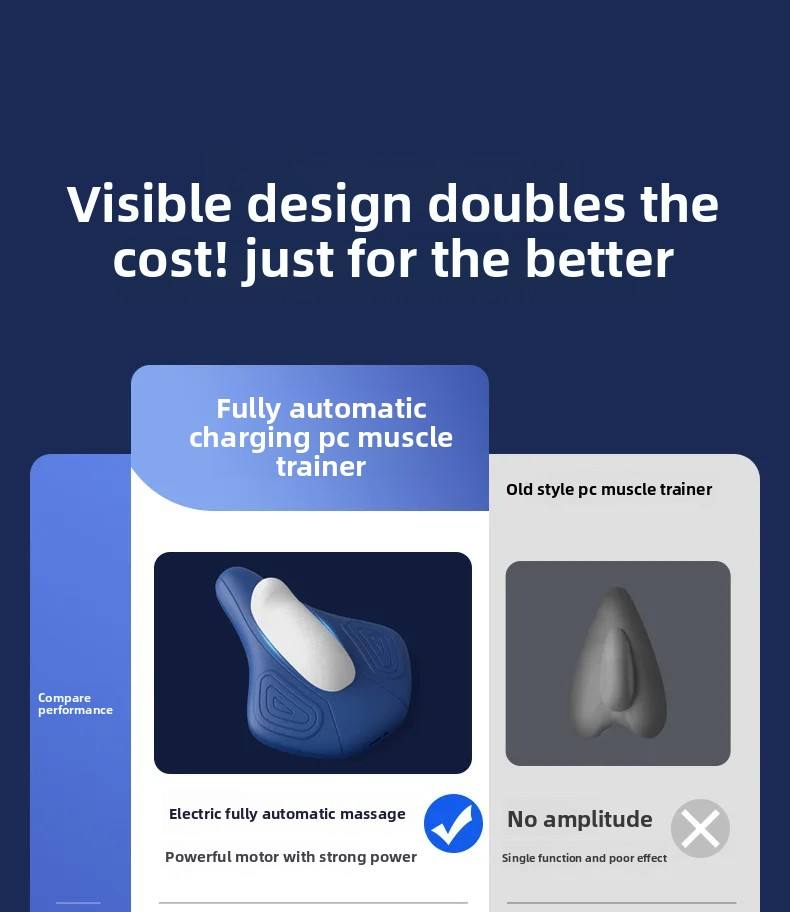 Visible design doubles the cost! just for the better

Compare performance

Fully automatic charging pc muscle trainer

Electric fully automatic massage

Powerful motor with strong power

Old style pc muscle trainer

No amplitude

Single function and poor effect